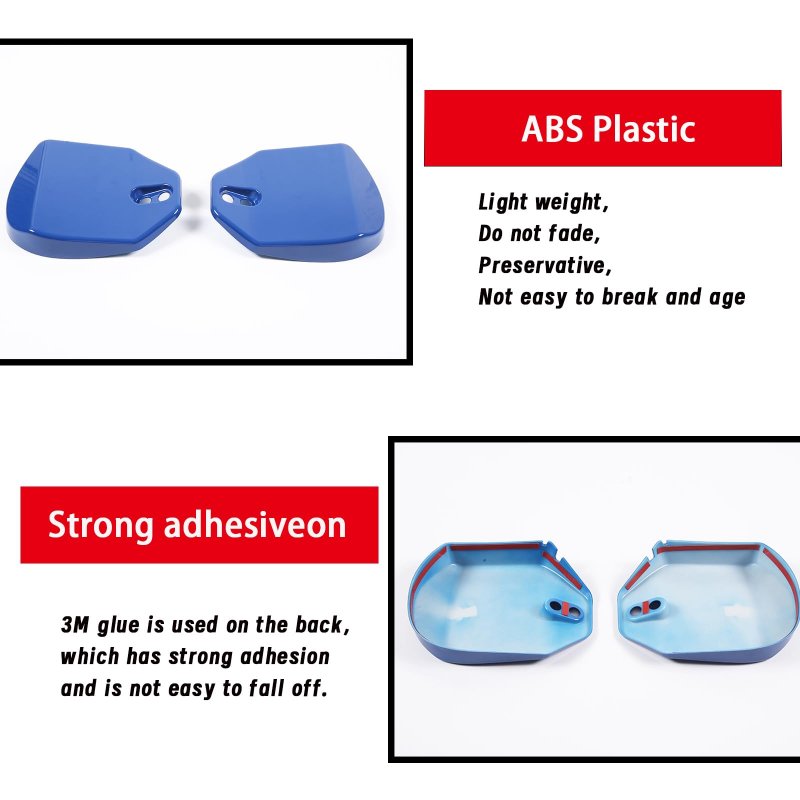 ABS Plastic

Light weight,
Do not fade,
Preservative,
Not easy to break and age

Strong adhesiveon

3M glue is used on the back,
which has strong adhesion
and is not easy to fall off.